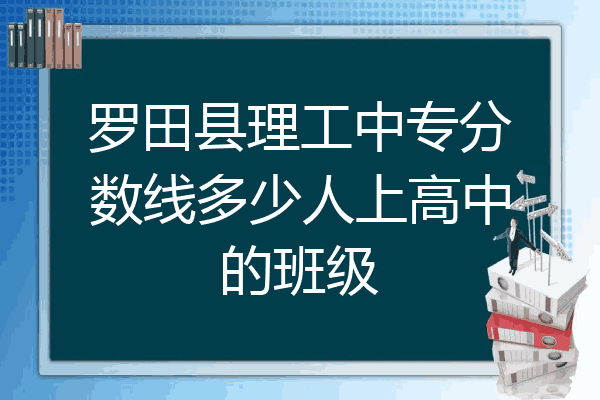 罗田县理工中专分数线多少人上高中的班级